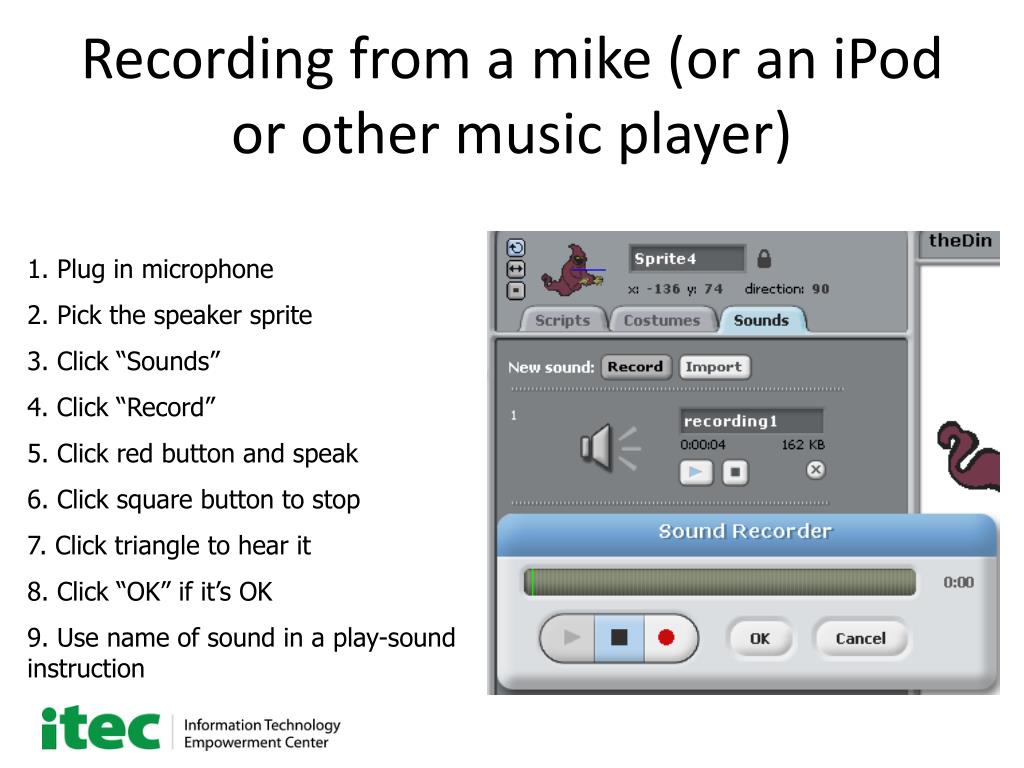 Recording from a mike (or an iPod or other music player)

1. Plug in microphone

2. Pick the speaker sprite

3. Click “Sounds”

4. Click “Record”

5. Click red button and speak

6. Click square button to stop

7. Click triangle to hear it

8. Click “OK” if it’s OK

9. Use name of sound in a play-sound instruction

Sprite4
x: -136 y: 74 direction: 90
Scripts Costumes Sounds
theDin
New sound: Record Import
1
recording1
0:00:04 162 KB
Sound Recorder
0:00
OK Cancel

itec Information Technology Empowerment Center